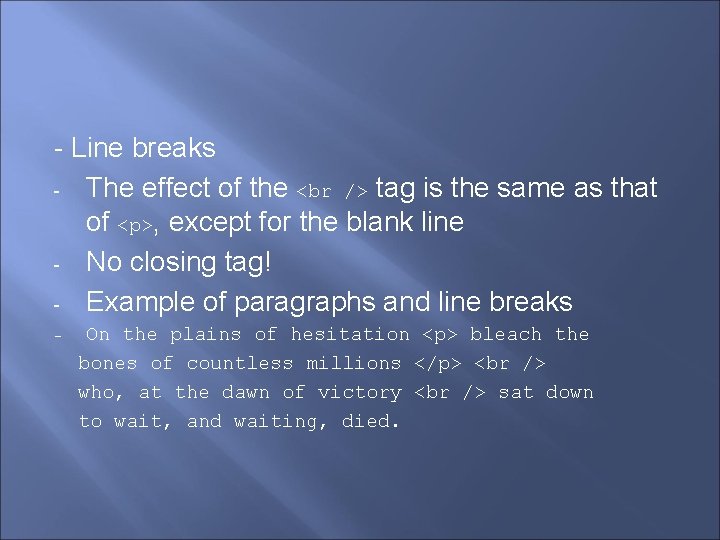 - Line breaks

- The effect of the <br /> tag is the same as that of <p>, except for the blank line

- No closing tag!

- Example of paragraphs and line breaks

- On the plains of hesitation <p> bleach the bones of countless millions </p> <br /> who, at the dawn of victory <br /> sat down to wait, and waiting, died.